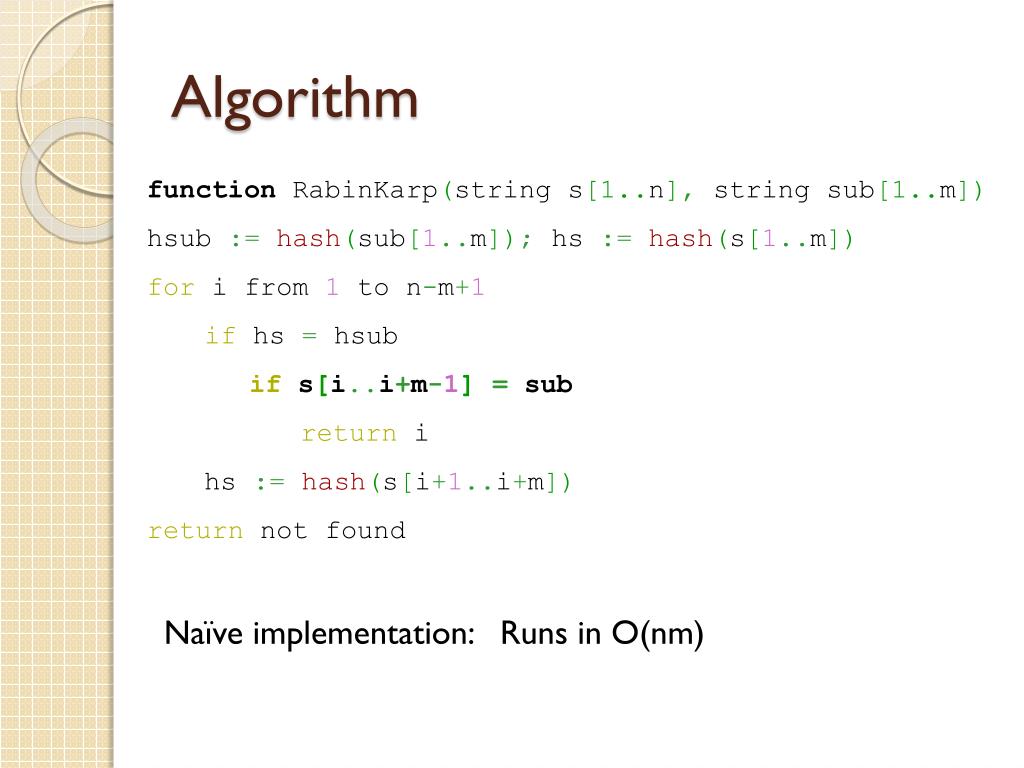 Algorithm

function RabinKarp(string s[1..n], string sub[1..m])
hsub := hash(sub[1..m]); hs := hash(s[1..m])
for i from 1 to n-m+1
    if hs = hsub
        if s[i..i+m-1] = sub
            return i
    hs := hash(s[i+1..i+m])
return not found

Naïve implementation: Runs in O(nm)